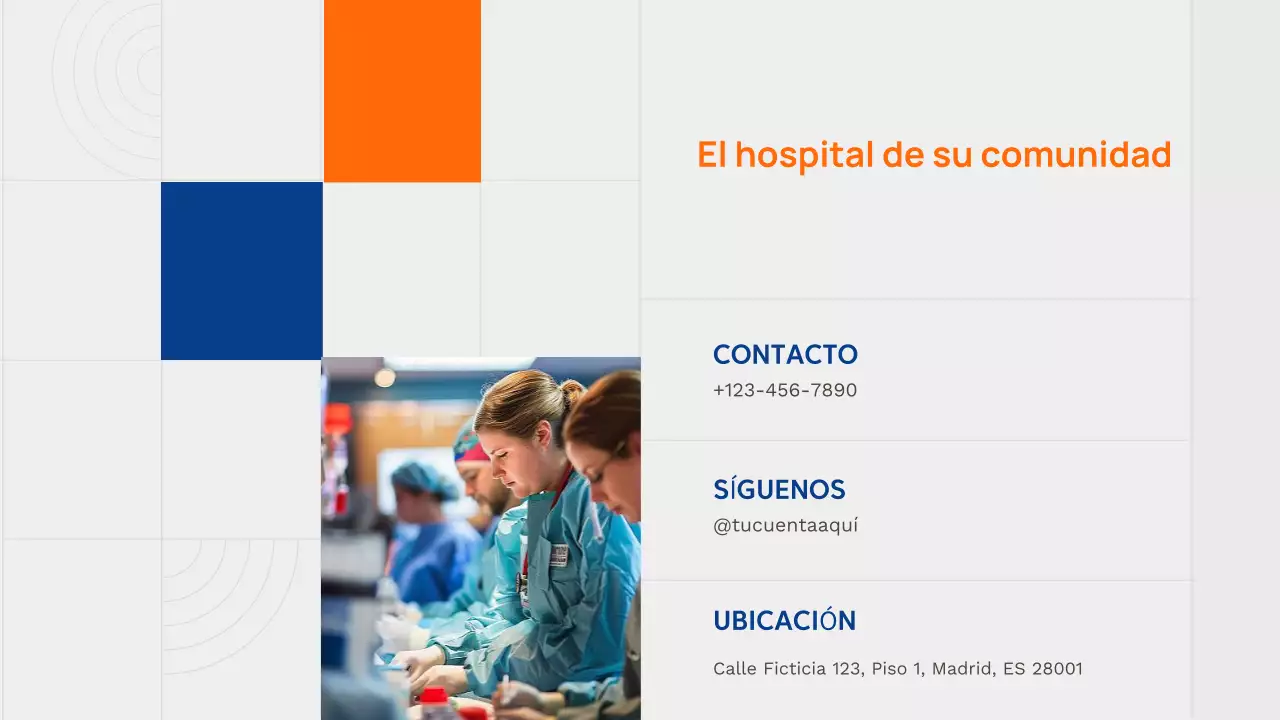 El hospital de su comunidad

CONTACTO
+123-456-7890

SÍGUENOS
@tucuentaaquí

UBICACIÓN
Calle Ficticia 123, Piso 1, Madrid, ES 28001